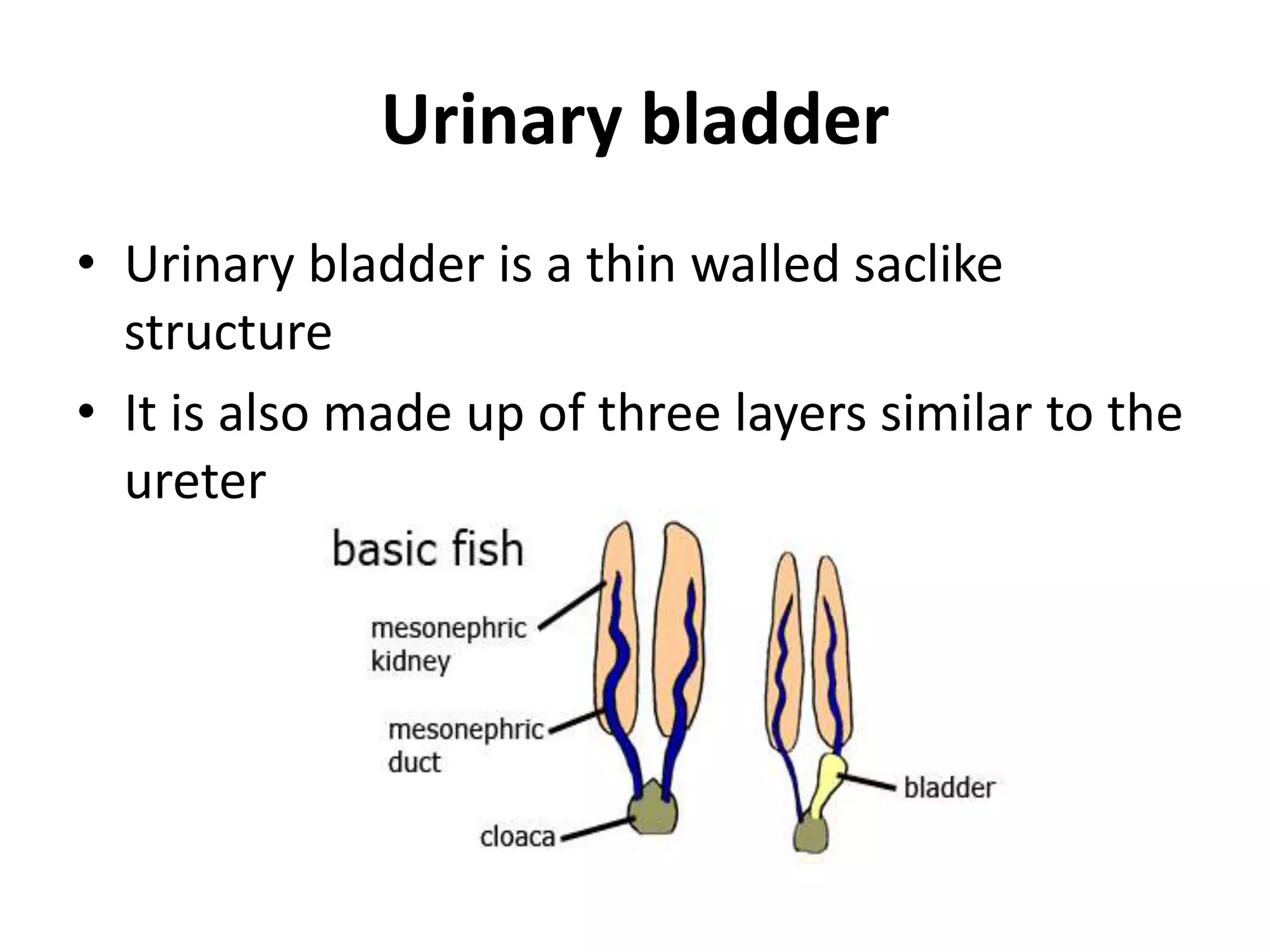 Urinary bladder

• Urinary bladder is a thin walled saclike structure
• It is also made up of three layers similar to the ureter

basic fish

mesonephric kidney

mesonephric duct

cloaca

bladder